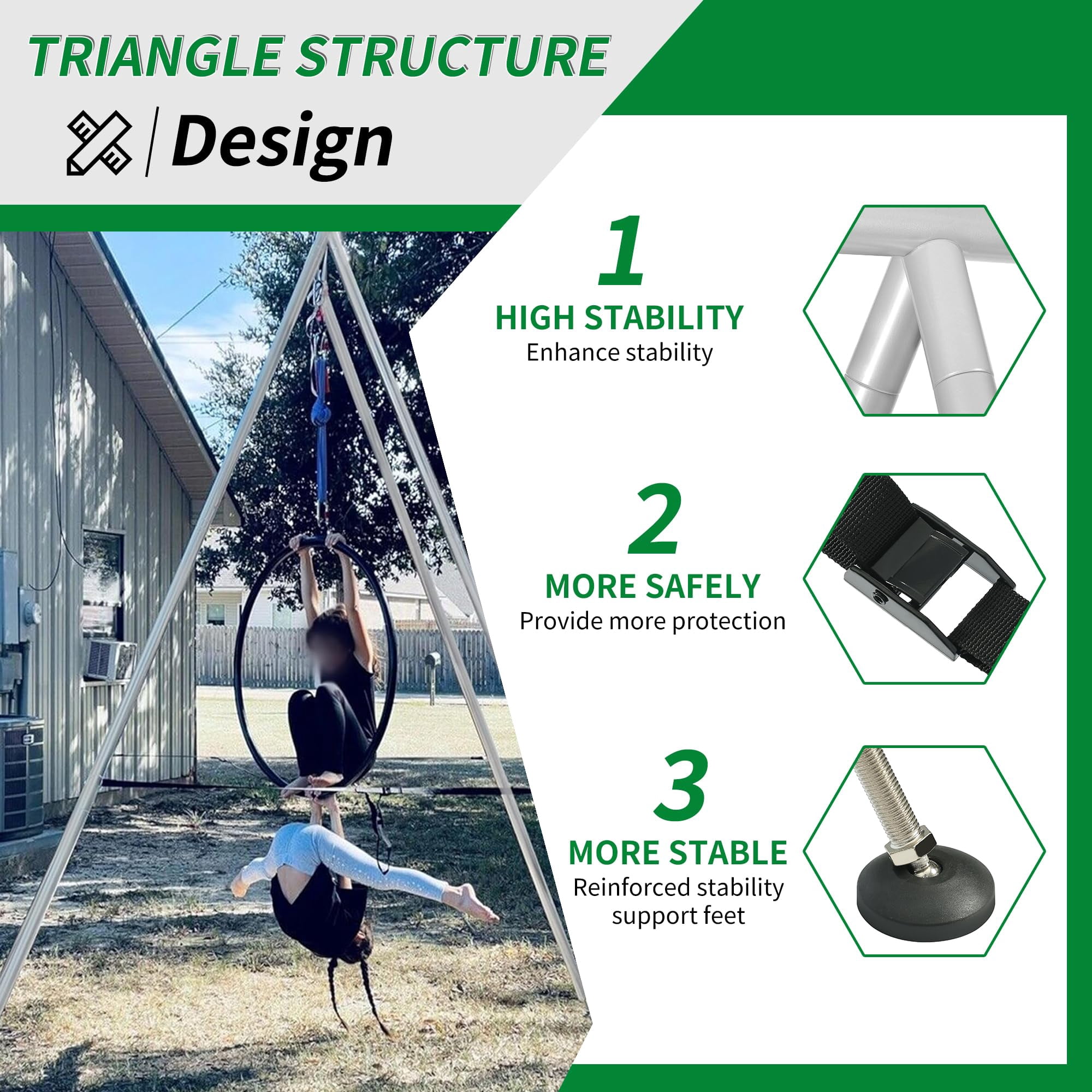 TRIANGLE STRUCTURE

Design

1
HIGH STABILITY
Enhance stability

2
MORE SAFELY
Provide more protection

3
MORE STABLE
Reinforced stability support feet